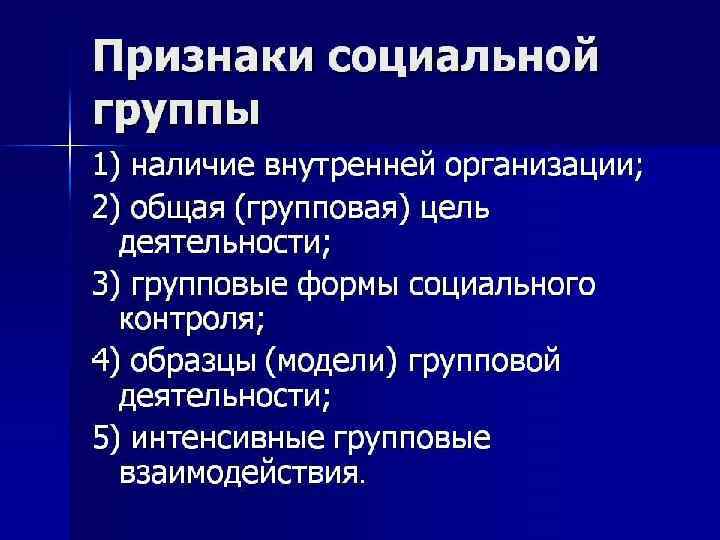 Признаки социальной группы

1) наличие внутренней организации;

2) общая (групповая) цель деятельности;

3) групповые формы социального контроля;

4) образцы (модели) групповой деятельности;

5) интенсивные групповые взаимодействия.